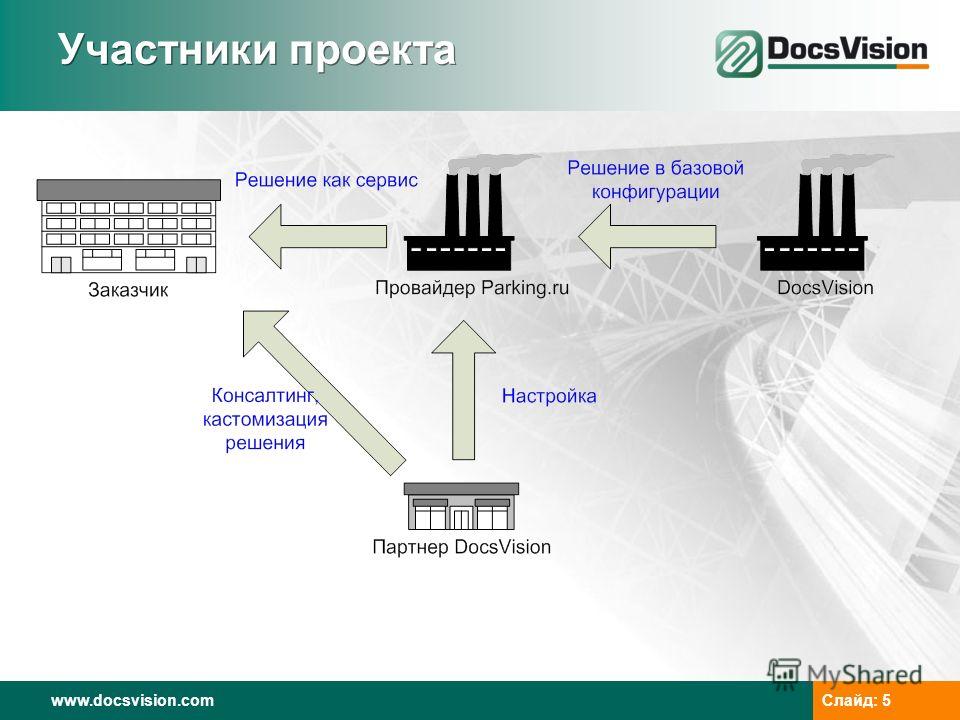 Участники проекта

DocsVision

Решение как сервис

Решение в базовой конфигурации

Заказчик

Провайдер Parking.ru

DocsVision

Консалтинг, кастомизация решения

Настройка

Партнер DocsVision

MyShared

www.docsvision.com

Слайд: 5